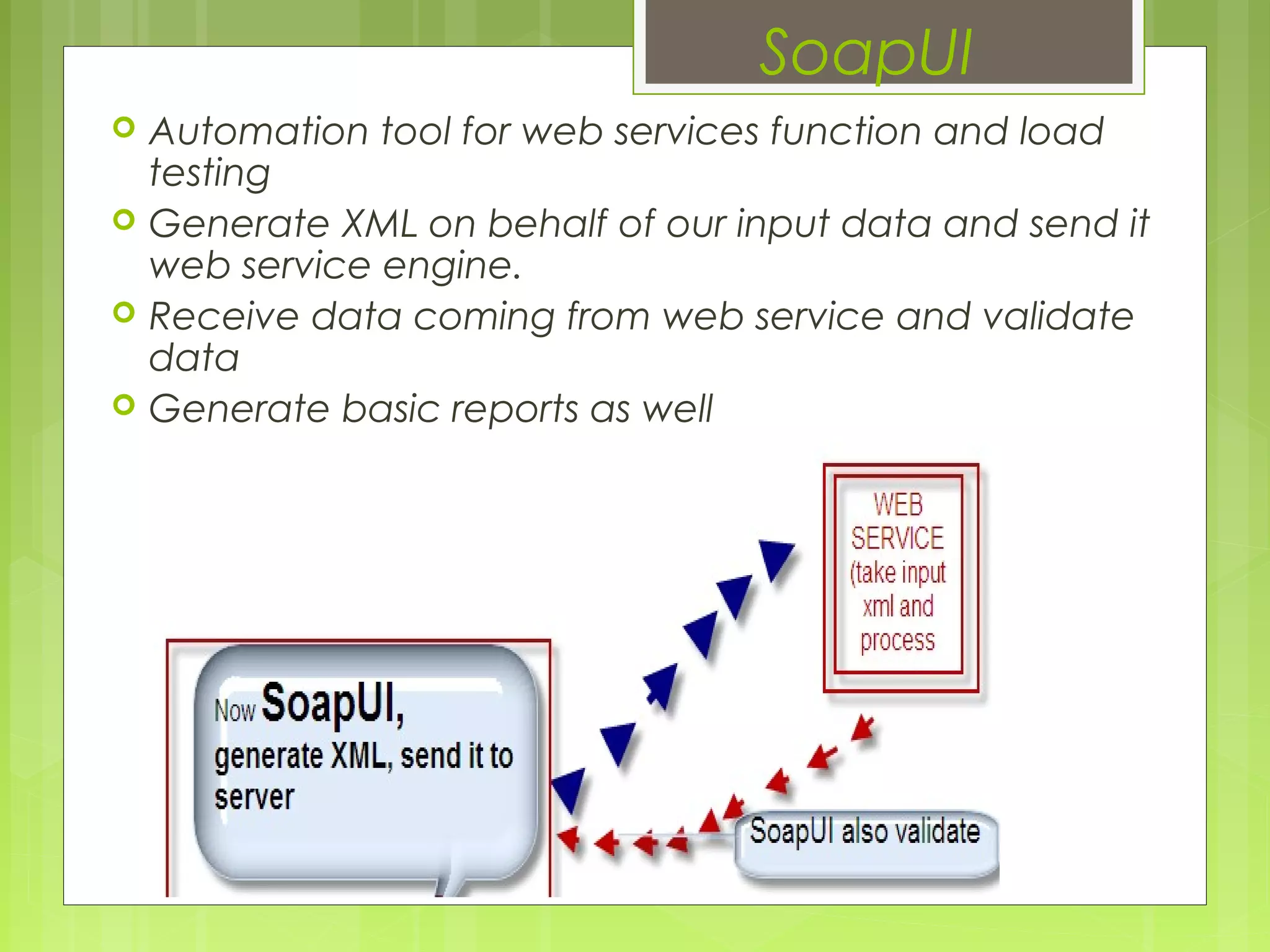 SoapUI

Automation tool for web services function and load testing

Generate XML on behalf of our input data and send it web service engine.

Receive data coming from web service and validate data

Generate basic reports as well

WEB SERVICE (take input xml and process

Now SoapUI, generate XML, send it to server

SoapUI also validate